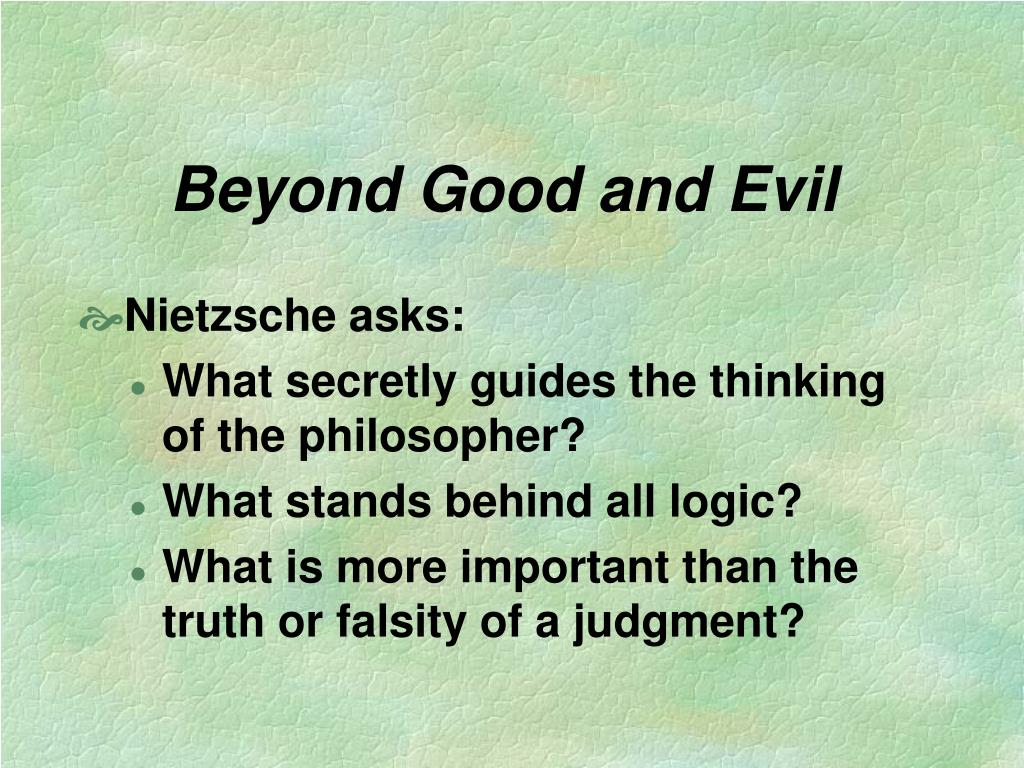 Beyond Good and Evil

Nietzsche asks:
- What secretly guides the thinking of the philosopher?
- What stands behind all logic?
- What is more important than the truth or falsity of a judgment?